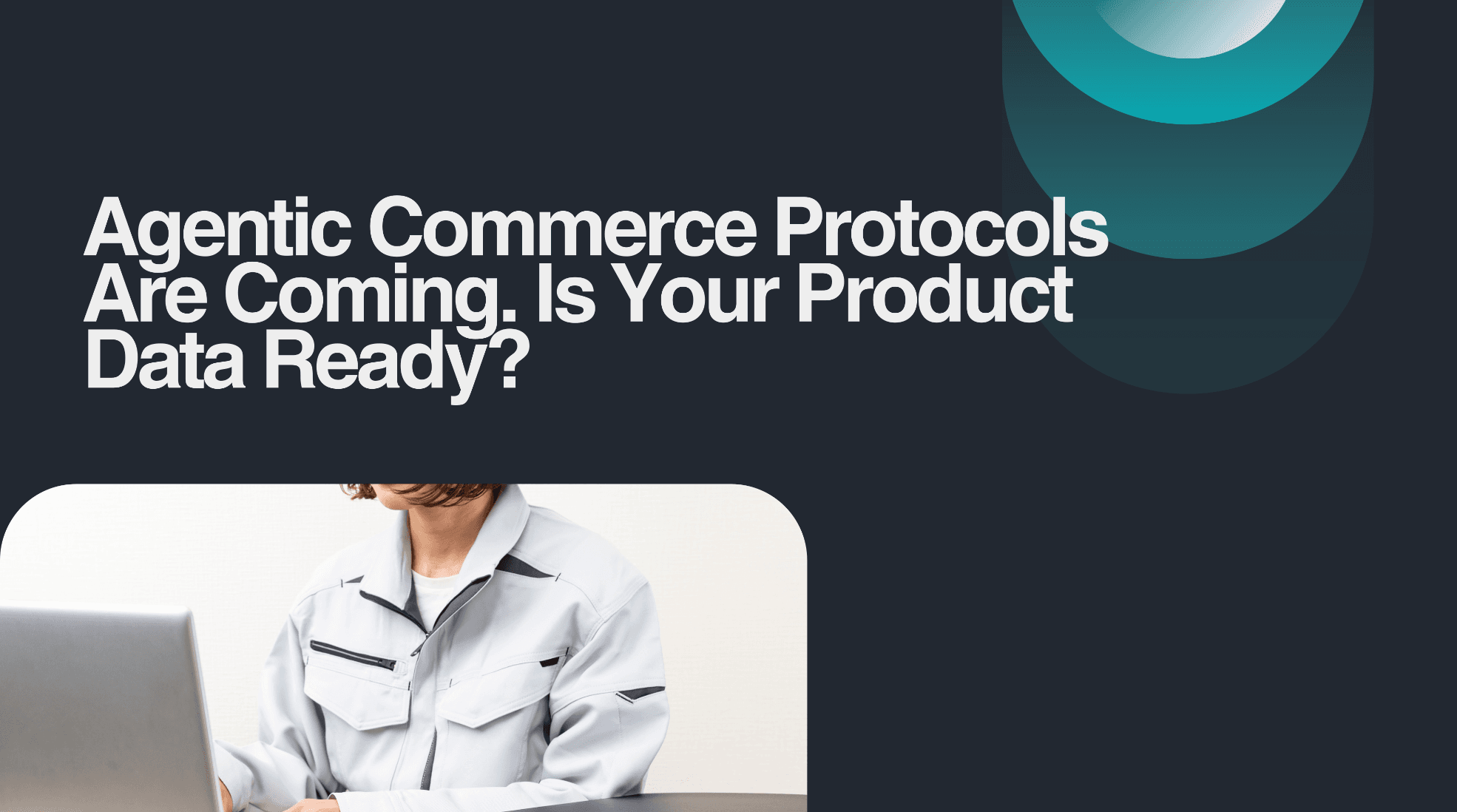 Agentic Commerce Protocols Are Coming. Is Your Product Data Ready?